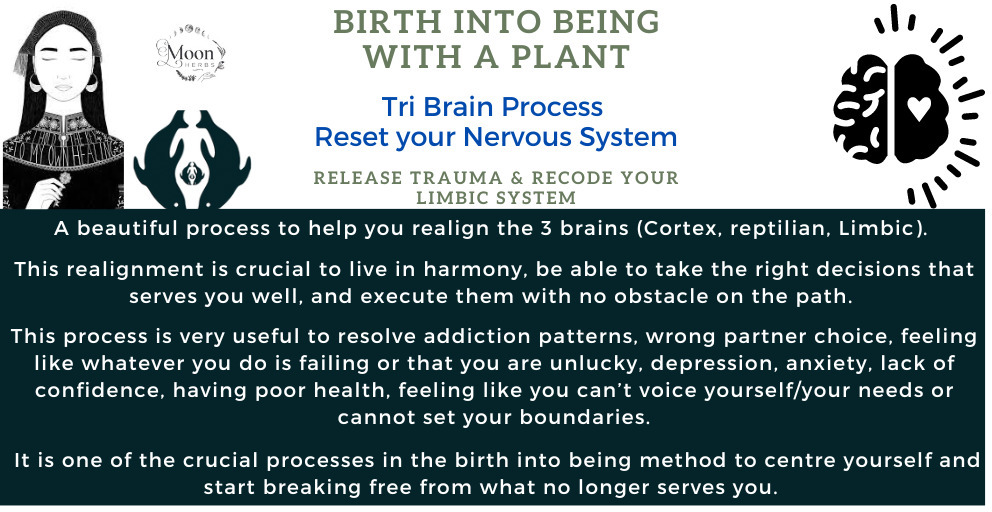 Moon HERBS

BIRTH INTO BEING WITH A PLANT

Tri Brain Process
Reset your Nervous System

RELEASE TRAUMA & RECODE YOUR LIMBIC SYSTEM

A beautiful process to help you realign the 3 brains (Cortex, reptilian, Limbic).

This realignment is crucial to live in harmony, be able to take the right decisions that serves you well, and execute them with no obstacle on the path.

This process is very useful to resolve addiction patterns, wrong partner choice, feeling like whatever you do is failing or that you are unlucky, depression, anxiety, lack of confidence, having poor health, feeling like you can't voice yourself/your needs or cannot set your boundaries.

It is one of the crucial processes in the birth into being method to centre yourself and start breaking free from what no longer serves you.